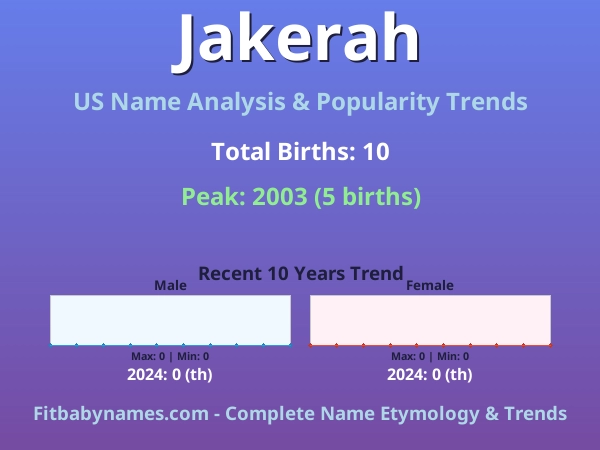 Jakerah

US Name Analysis & Popularity Trends

Total Births: 10

Peak: 2003 (5 births)

Recent 10 Years Trend

Male

Max: 0 | Min: 0

2024: 0 (th)

Female

Max: 0 | Min: 0

2024: 0 (th)

Fitbabynames.com - Complete Name Etymology & Trends